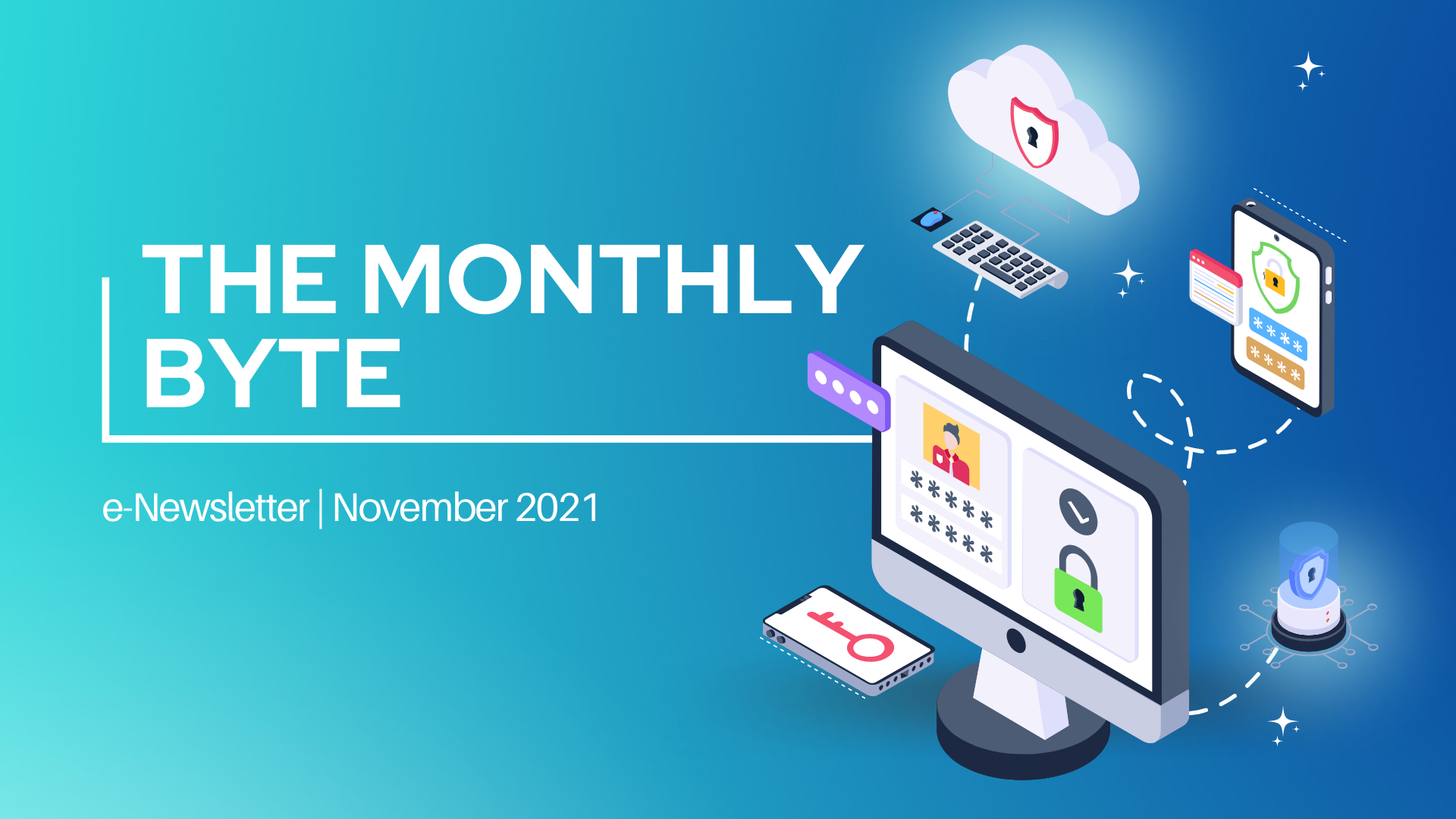 THE MONTHLY BYTE

e-Newsletter | November 2021